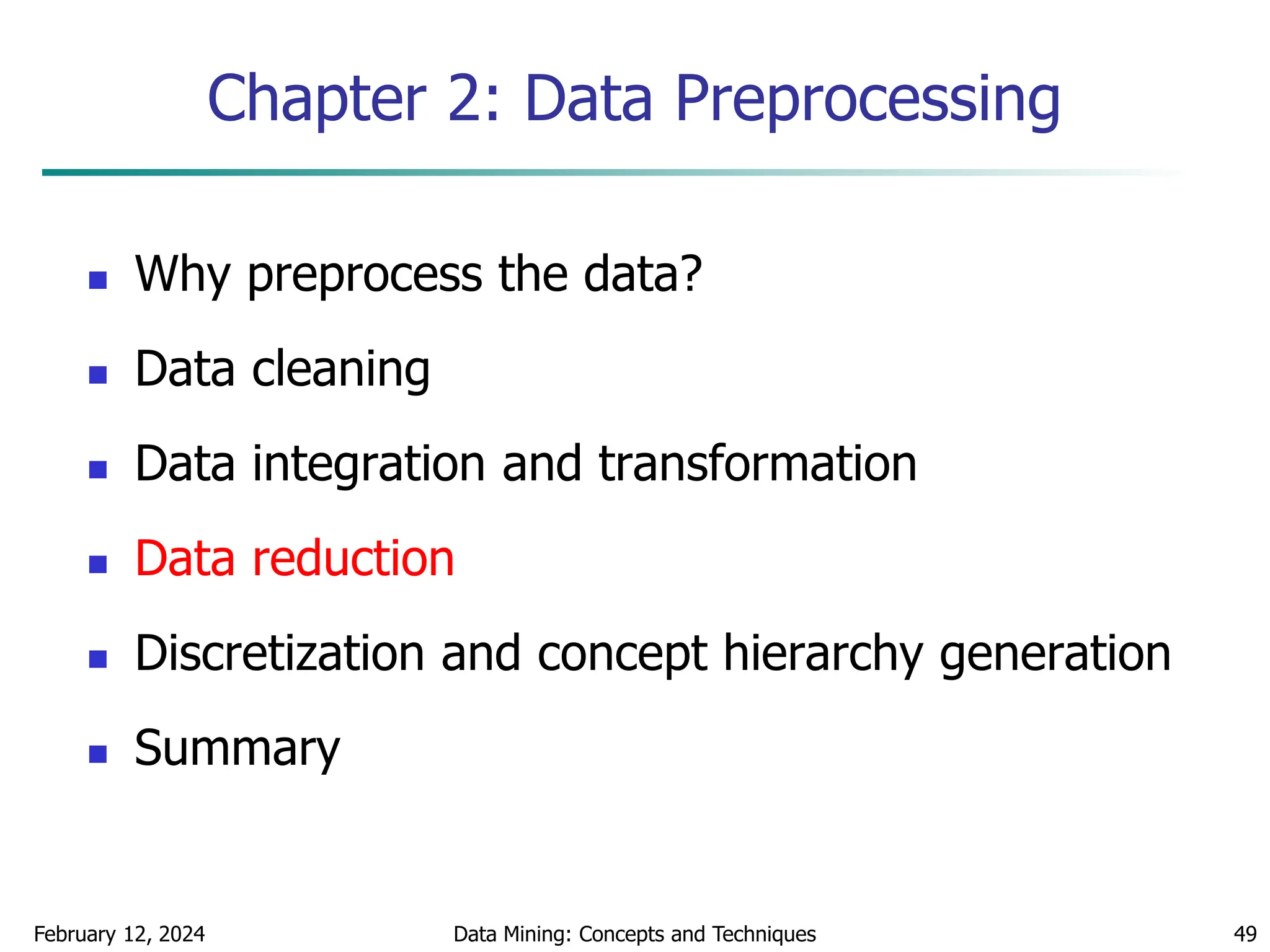 Chapter 2: Data Preprocessing

- Why preprocess the data?
- Data cleaning
- Data integration and transformation
- Data reduction
- Discretization and concept hierarchy generation
- Summary

February 12, 2024 Data Mining: Concepts and Techniques 49